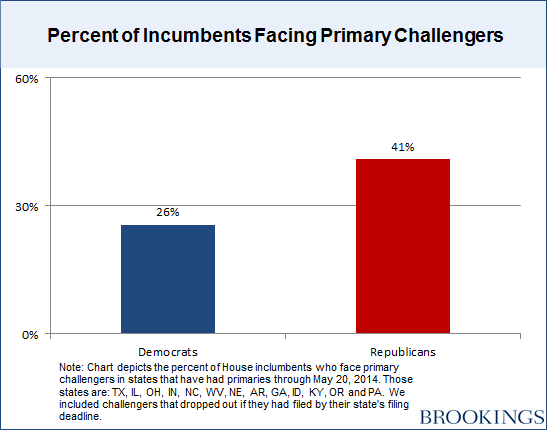 Percent of Incumbents Facing Primary Challengers

60%

30%

0%

26%

41%

Democrats

Republicans

Note: Chart depicts the percent of House inclumbents who face primary challengers in states that have had primaries through May 20, 2014. Those states are: TX, IL, OH, IN, NC, WV, NE, AR, GA, ID, KY, OR and PA. We included challengers that dropped out if they had filed by their state's filing deadline.

BROOKINGS